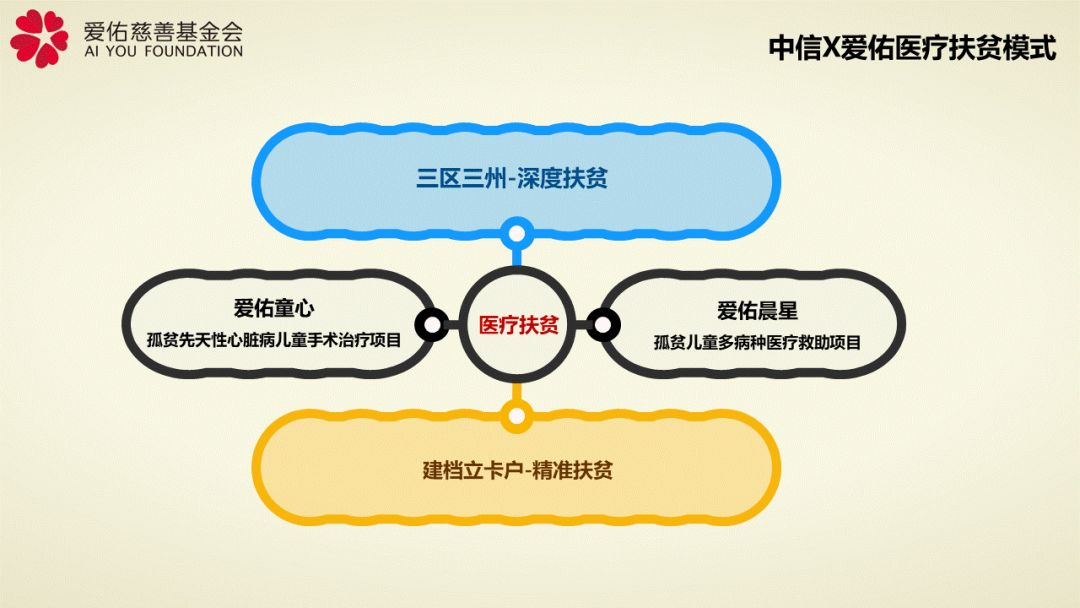 爱佑慈善基金会
AI YOU FOUNDATION

中信X爱佑医疗扶贫模式

三区三州-深度扶贫

爱佑童心
孤贫先天性心脏病儿童手术治疗项目

医疗扶贫

爱佑晨星
孤贫儿童多病种医疗救助项目

建档立卡户-精准扶贫